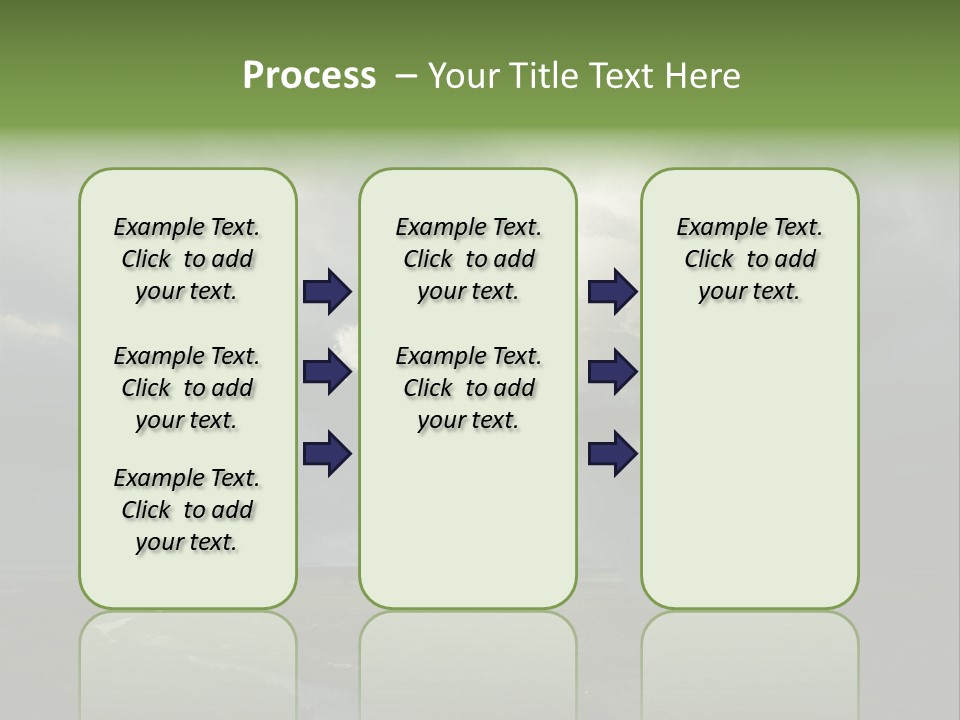 Process – Your Title Text Here

Example Text. Click to add your text.

Example Text. Click to add your text.

Example Text. Click to add your text.

Example Text. Click to add your text.

Example Text. Click to add your text.

Example Text. Click to add your text.